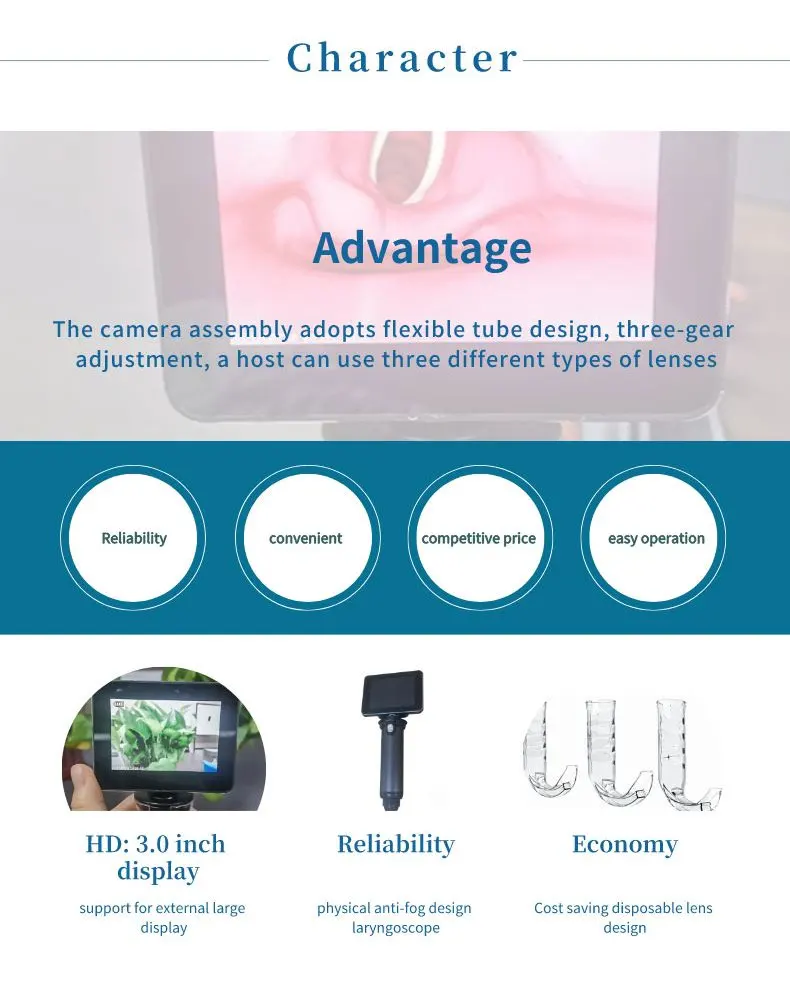 Character

Advantage

The camera assembly adopts flexible tube design, three-gear adjustment, a host can use three different types of lenses

Reliability

convenient

competitive price

easy operation

HD: 3.0 inch display

support for external large display

Reliability

physical anti-fog design laryngoscope

Economy

Cost saving disposable lens design